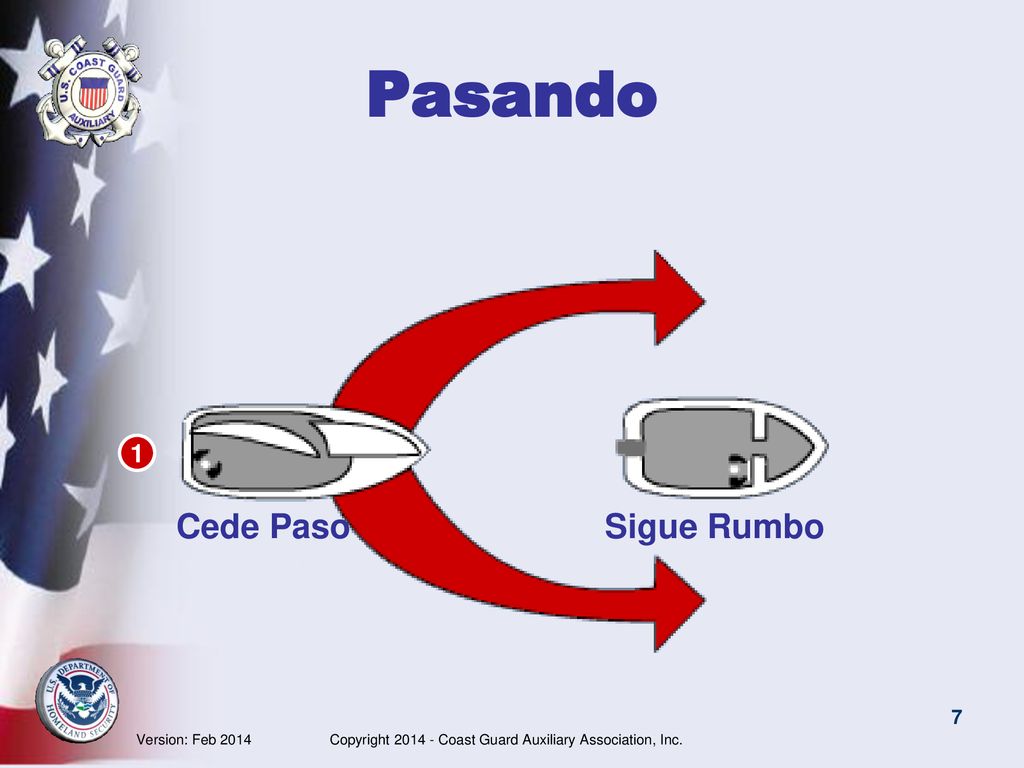 U.S. COAST GUARD AUXILIARY

Pasando

1

Cede Paso

Sigue Rumbo

U.S. DEPARTMENT OF HOMELAND SECURITY

7

Version: Feb 2014

Copyright 2014 - Coast Guard Auxiliary Association, Inc.